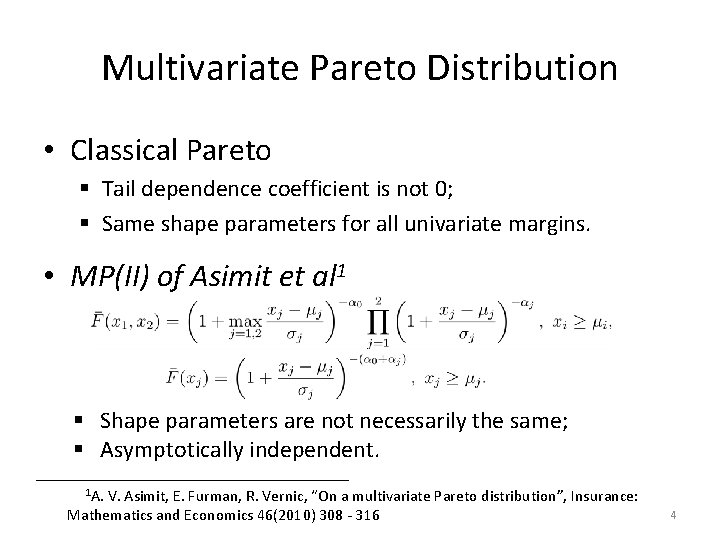 Multivariate Pareto Distribution

• Classical Pareto
  ▪ Tail dependence coefficient is not 0;
  ▪ Same shape parameters for all univariate margins.

• MP(II) of Asimit et al$^1$

$\bar{F}(x_1, x_2) = \left(1 + \max_{j=1,2} \frac{x_j - \mu_j}{\sigma_j}\right)^{-\alpha_0} \prod_{j=1}^{2} \left(1 + \frac{x_j - \mu_j}{\sigma_j}\right)^{-\alpha_j}, \ x_i \geq \mu_i,$

$\bar{F}(x_j) = \left(1 + \frac{x_j - \mu_j}{\sigma_j}\right)^{-(\alpha_0 - \alpha_j)}, \ x_j \geq \mu_j.$

  ▪ Shape parameters are not necessarily the same;
  ▪ Asymptotically independent.

$^1$A. V. Asimit, E. Furman, R. Vernic, "On a multivariate Pareto distribution", Insurance: Mathematics and Economics 46(2010) 308 - 316

4